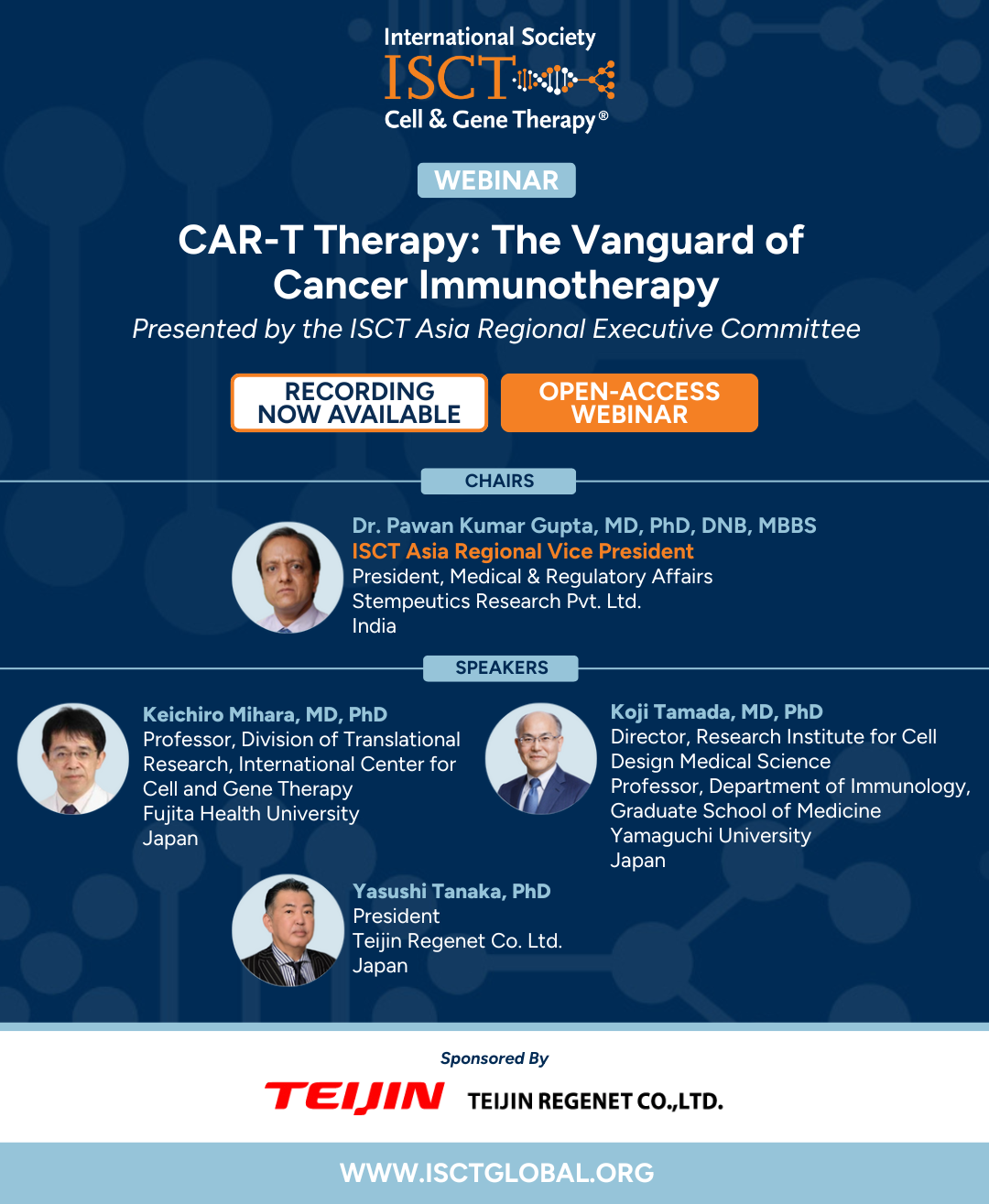 International Society
ISCT
Cell & Gene Therapy®

WEBINAR

CAR-T Therapy: The Vanguard of Cancer Immunotherapy

Presented by the ISCT Asia Regional Executive Committee

RECORDING NOW AVAILABLE

OPEN-ACCESS WEBINAR

CHAIRS

Dr. Pawan Kumar Gupta, MD, PhD, DNB, MBBS
ISCT Asia Regional Vice President
President, Medical & Regulatory Affairs
Stempeutics Research Pvt. Ltd.
India

SPEAKERS

Keichiro Mihara, MD, PhD
Professor, Division of Translational Research, International Center for Cell and Gene Therapy
Fujita Health University
Japan

Koji Tamada, MD, PhD
Director, Research Institute for Cell Design Medical Science
Professor, Department of Immunology, Graduate School of Medicine
Yamaguchi University
Japan

Yasushi Tanaka, PhD
President
Teijin Regenet Co. Ltd.
Japan

Sponsored By

TEIJIN TEIJIN REGENET CO.,LTD.

WWW.ISCTGLOBAL.ORG